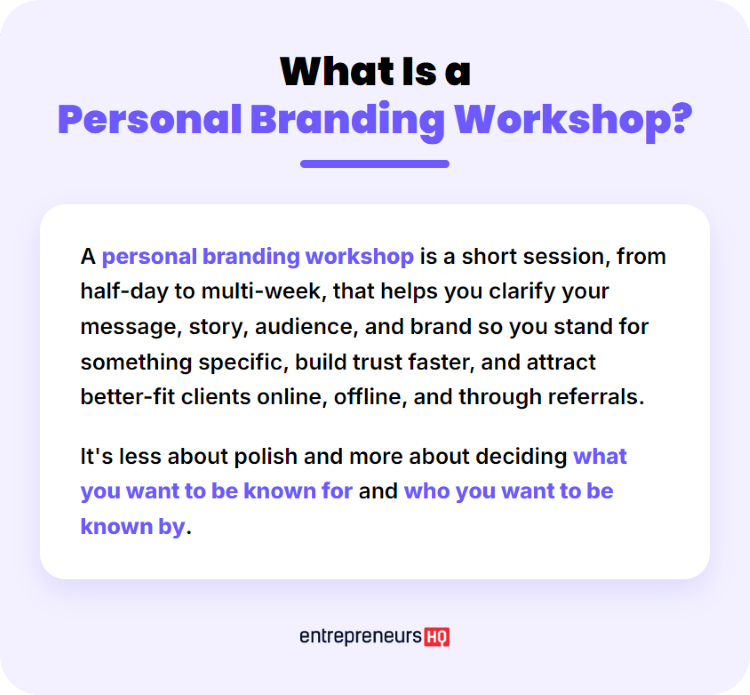 What Is a
Personal Branding Workshop?

A personal branding workshop is a short session, from half-day to multi-week, that helps you clarify your message, story, audience, and brand so you stand for something specific, build trust faster, and attract better-fit clients online, offline, and through referrals.

It's less about polish and more about deciding what you want to be known for and who you want to be known by.

entrepreneurs HQ